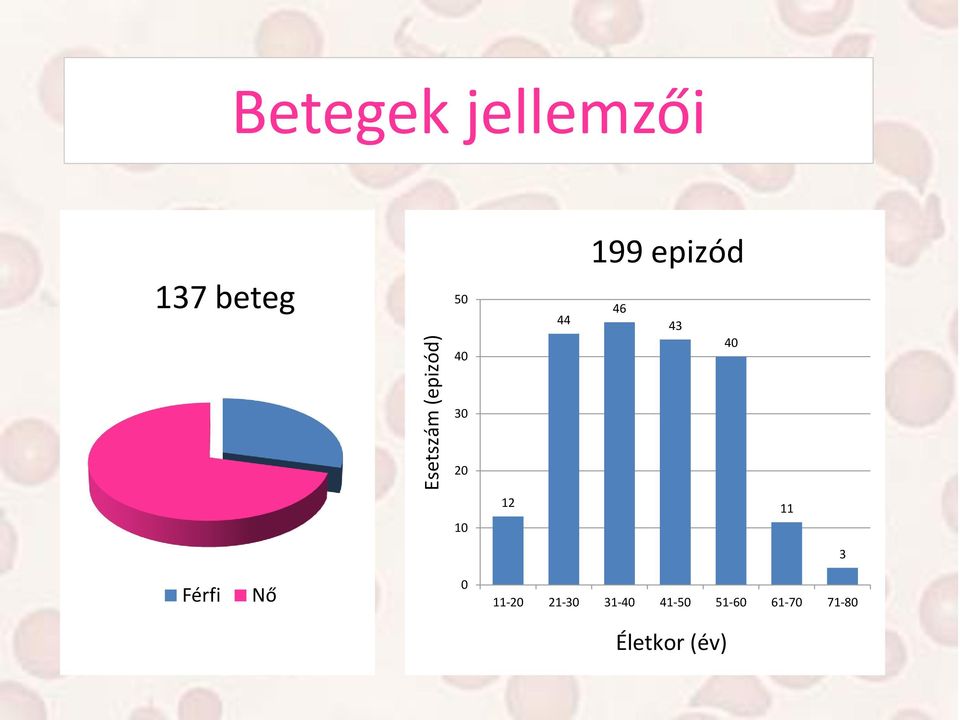 Betegek jellemzői

137 beteg

Férfi Nő

199 epizód

Esetszám (epizód)

50
40
30
20
10
0

12
44
46
43
40
11
3

11-20
21-30
31-40
41-50
51-60
61-70
71-80

Életkor (év)